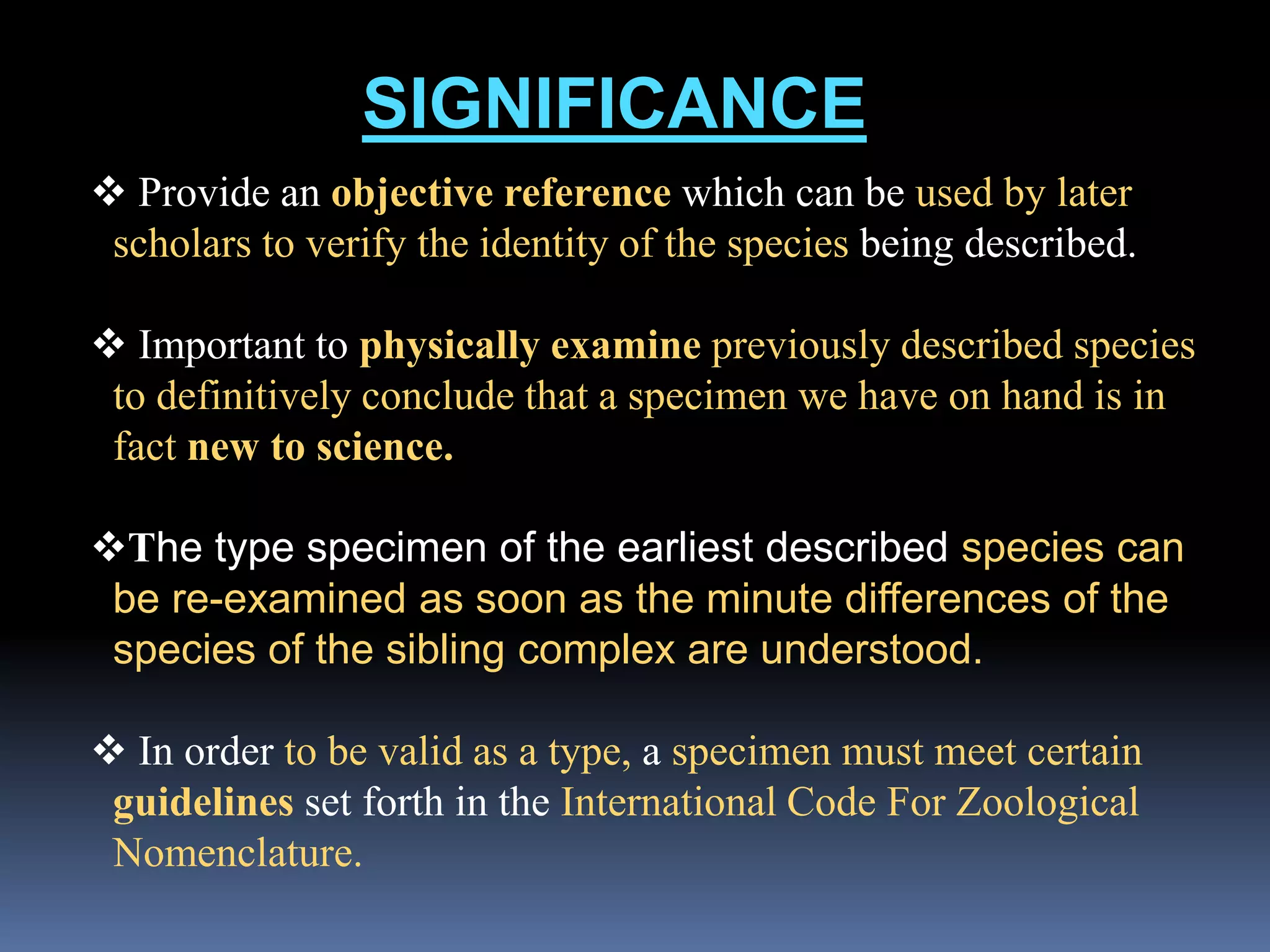 SIGNIFICANCE

❖ Provide an objective reference which can be used by later scholars to verify the identity of the species being described.

❖ Important to physically examine previously described species to definitively conclude that a specimen we have on hand is in fact new to science.

❖The type specimen of the earliest described species can be re-examined as soon as the minute differences of the species of the sibling complex are understood.

❖ In order to be valid as a type, a specimen must meet certain guidelines set forth in the International Code For Zoological Nomenclature.